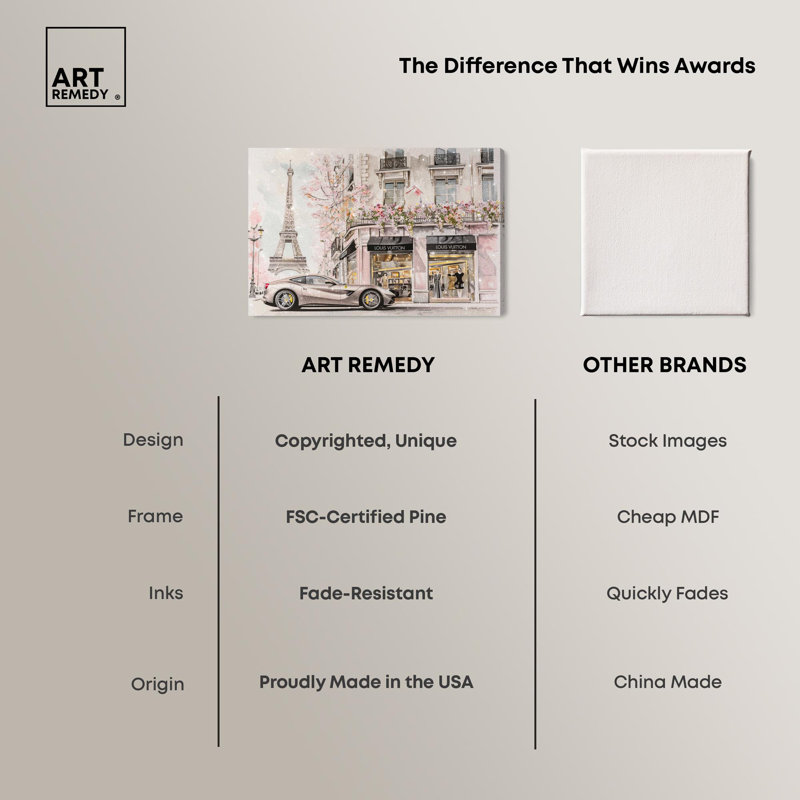 ART REMEDY ®

The Difference That Wins Awards

LOUIS VUITTON LOUIS VUITTON

|  | ART REMEDY | OTHER BRANDS |
|---|---|---|
| Design | Copyrighted, Unique | Stock Images |
| Frame | FSC-Certified Pine | Cheap MDF |
| Inks | Fade-Resistant | Quickly Fades |
| Origin | Proudly Made in the USA | China Made |